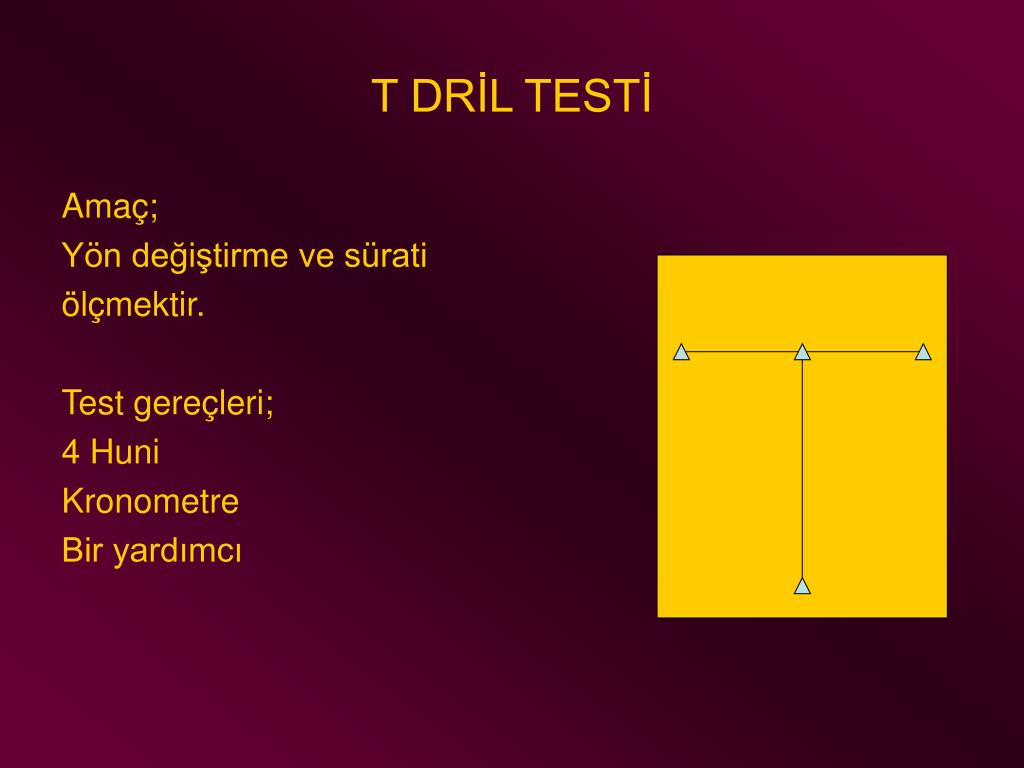 T DRİL TESTİ

Amaç;
Yön değiştirme ve sürati ölçmektir.

Test gereçleri;
4 Huni
Kronometre
Bir yardımcı